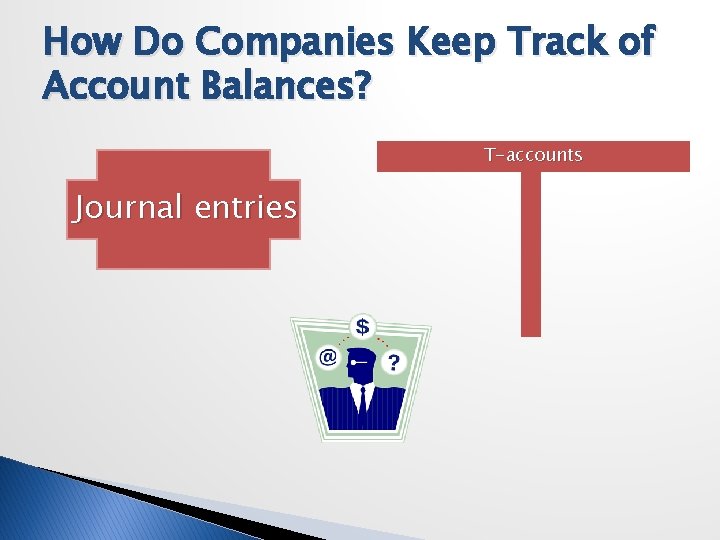 How Do Companies Keep Track of Account Balances?

Journal entries

T-accounts

$

@

?